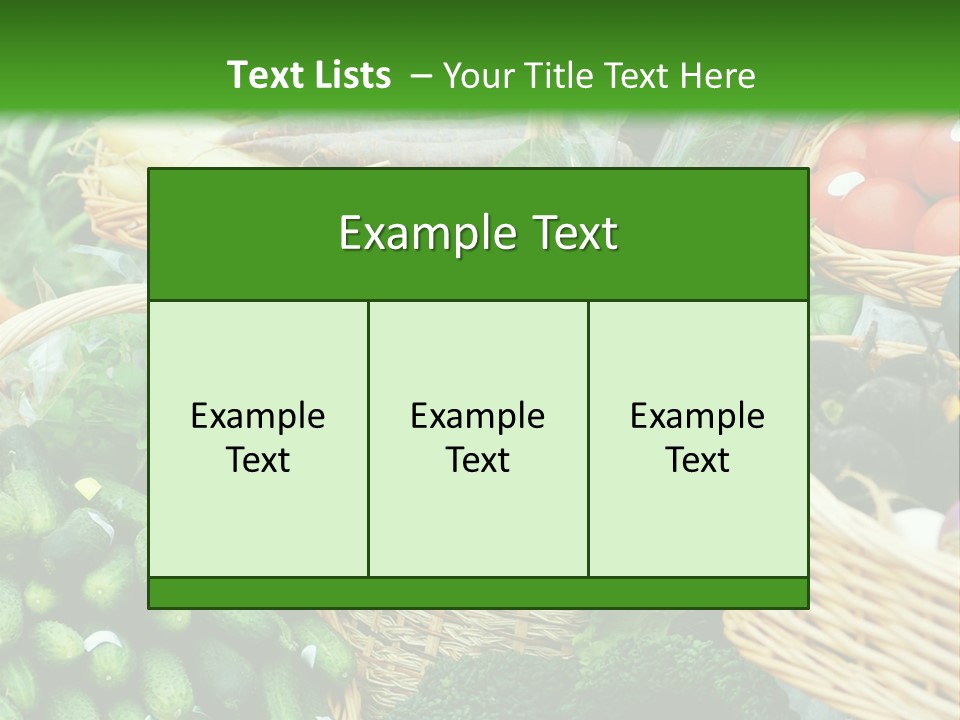 Text Lists – Your Title Text Here

Example Text

Example Text

Example Text

Example Text